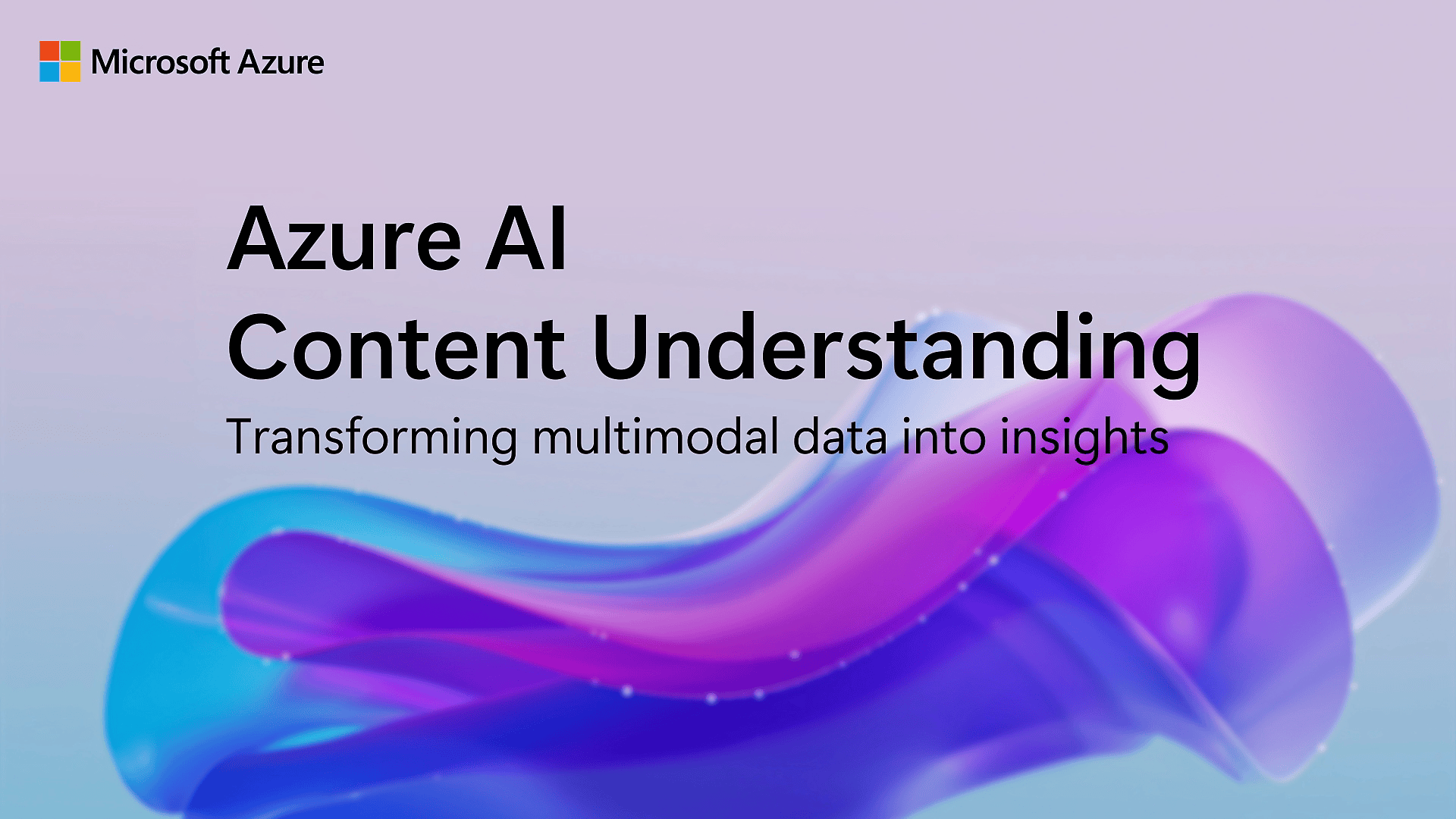 Microsoft Azure

Azure AI
Content Understanding
Transforming multimodal data into insights